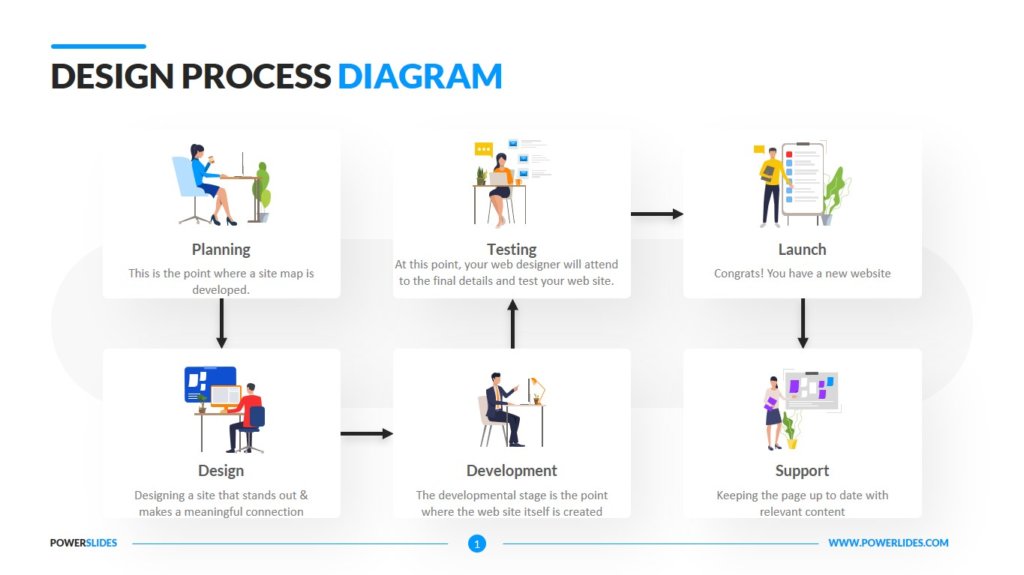 DESIGN PROCESS DIAGRAM

Planning
This is the point where a site map is developed.

Testing
At this point, your web designer will attend to the final details and test your web site.

Launch
Congrats! You have a new website

Design
Designing a site that stands out & makes a meaningful connection

Development
The developmental stage is the point where the web site itself is created

Support
Keeping the page up to date with relevant content

POWERSLIDES
1
WWW.POWERLIDES.COM